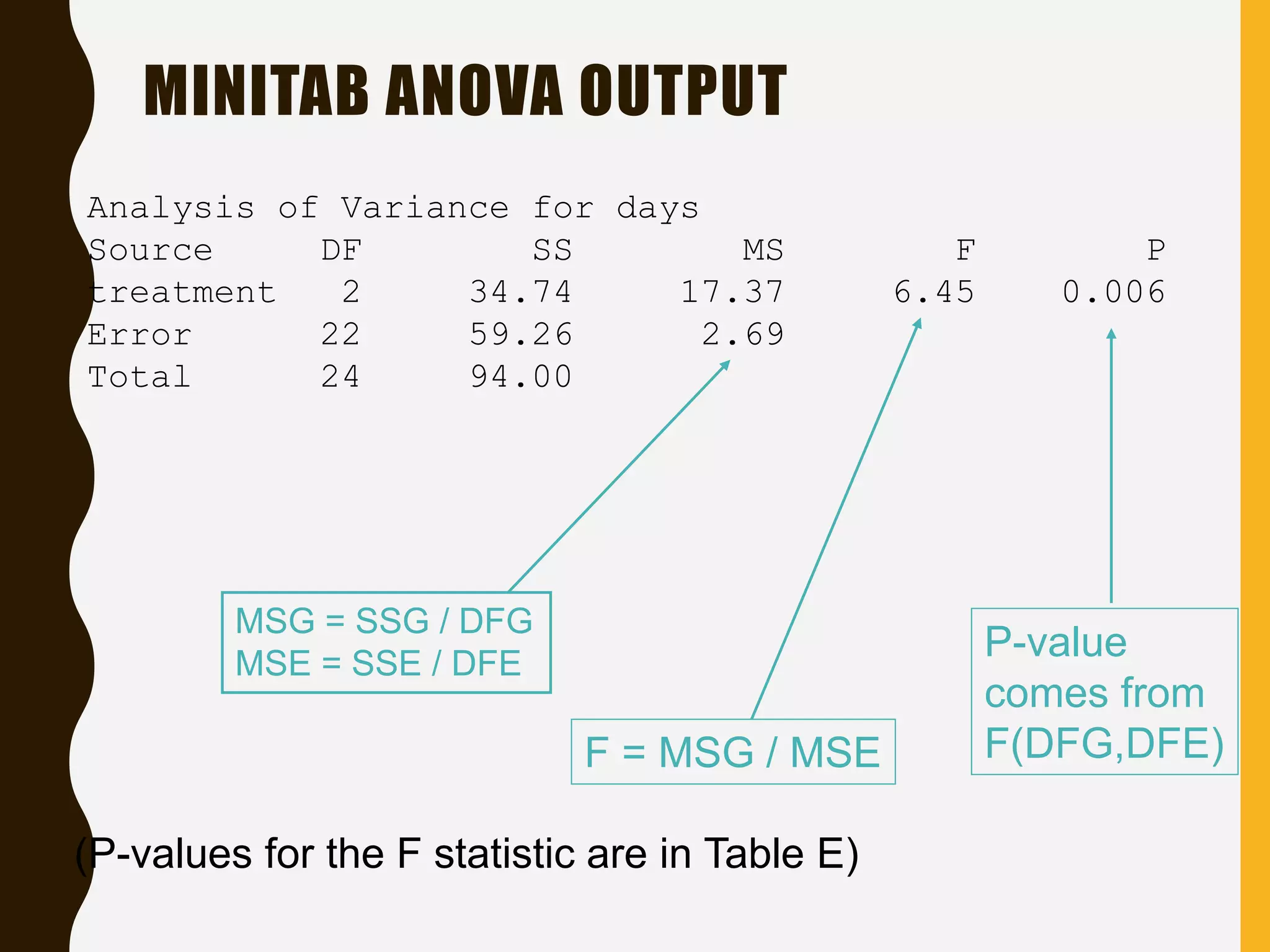 MINITAB ANOVA OUTPUT

Analysis of Variance for days

| Source | DF | SS | MS | F | P |
|---|---|---|---|---|---|
| treatment | 2 | 34.74 | 17.37 | 6.45 | 0.006 |
| Error | 22 | 59.26 | 2.69 | | |
| Total | 24 | 94.00 | | | |

MSG = SSG / DFG
MSE = SSE / DFE

F = MSG / MSE

P-value comes from F(DFG,DFE)

(P-values for the F statistic are in Table E)